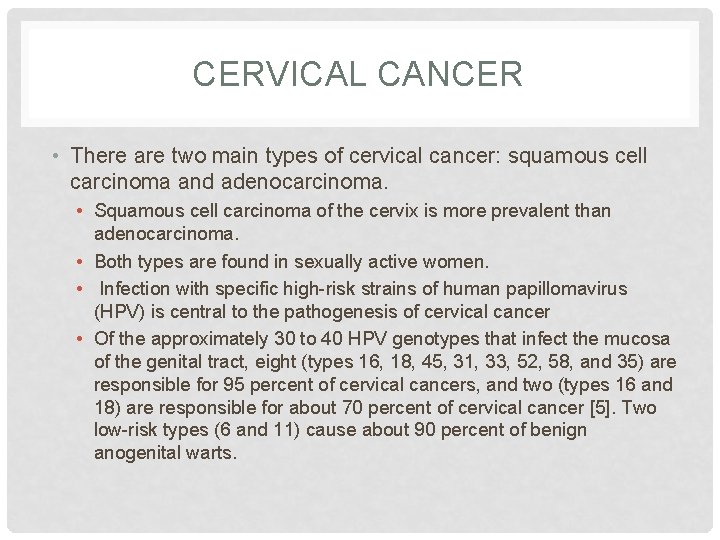 CERVICAL CANCER

• There are two main types of cervical cancer: squamous cell carcinoma and adenocarcinoma.

• Squamous cell carcinoma of the cervix is more prevalent than adenocarcinoma.

• Both types are found in sexually active women.

• Infection with specific high-risk strains of human papillomavirus (HPV) is central to the pathogenesis of cervical cancer

• Of the approximately 30 to 40 HPV genotypes that infect the mucosa of the genital tract, eight (types 16, 18, 45, 31, 33, 52, 58, and 35) are responsible for 95 percent of cervical cancers, and two (types 16 and 18) are responsible for about 70 percent of cervical cancer [5]. Two low-risk types (6 and 11) cause about 90 percent of benign anogenital warts.